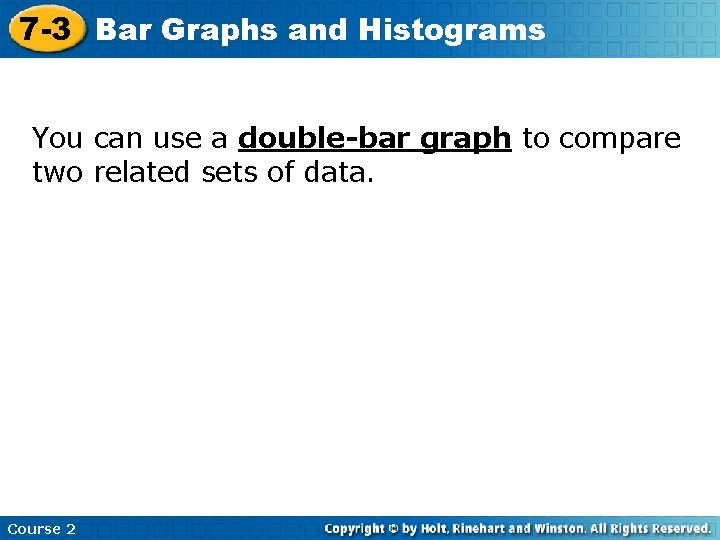 7-3 Bar Graphs and Histograms

You can use a double-bar graph to compare two related sets of data.

Course 2

Copyright © by Holt, Rinehart and Winston. All Rights Reserved.